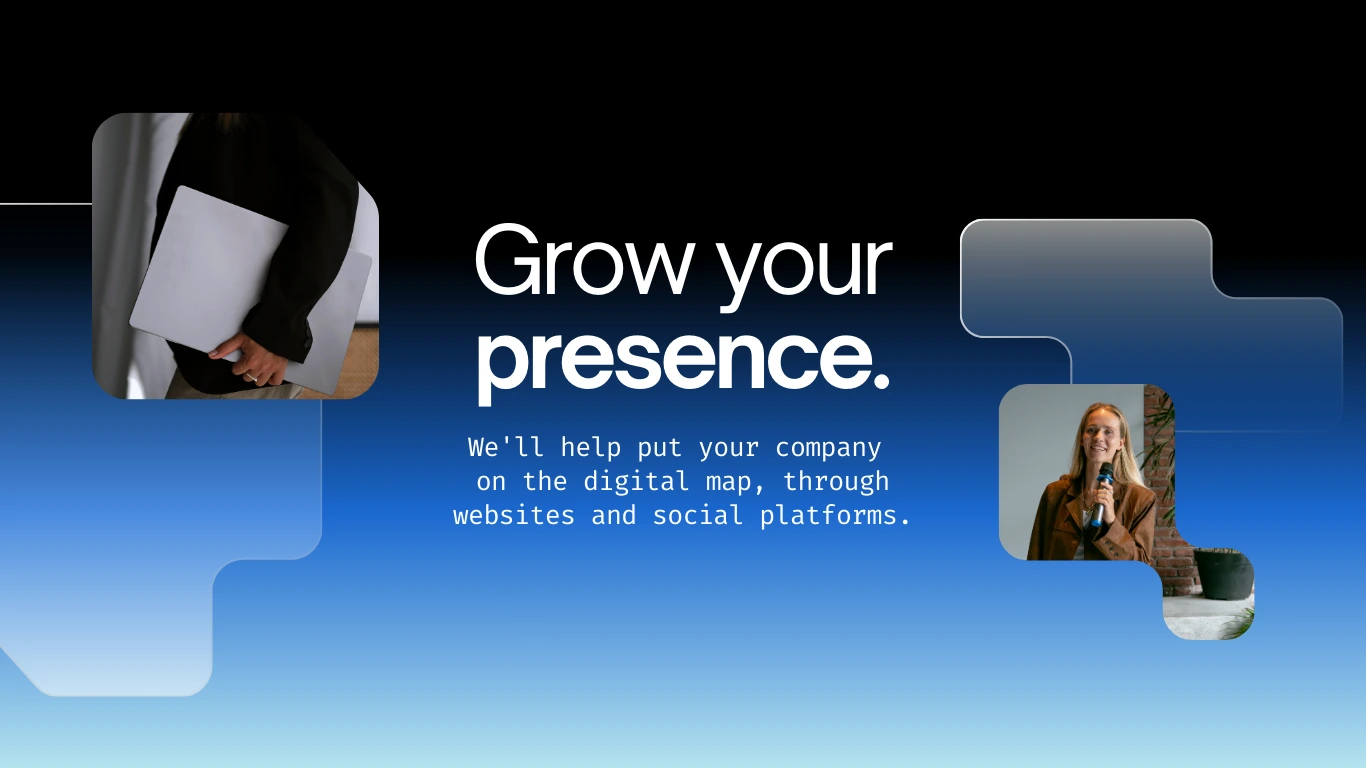 Grow your presence.

We'll help put your company on the digital map, through websites and social platforms.